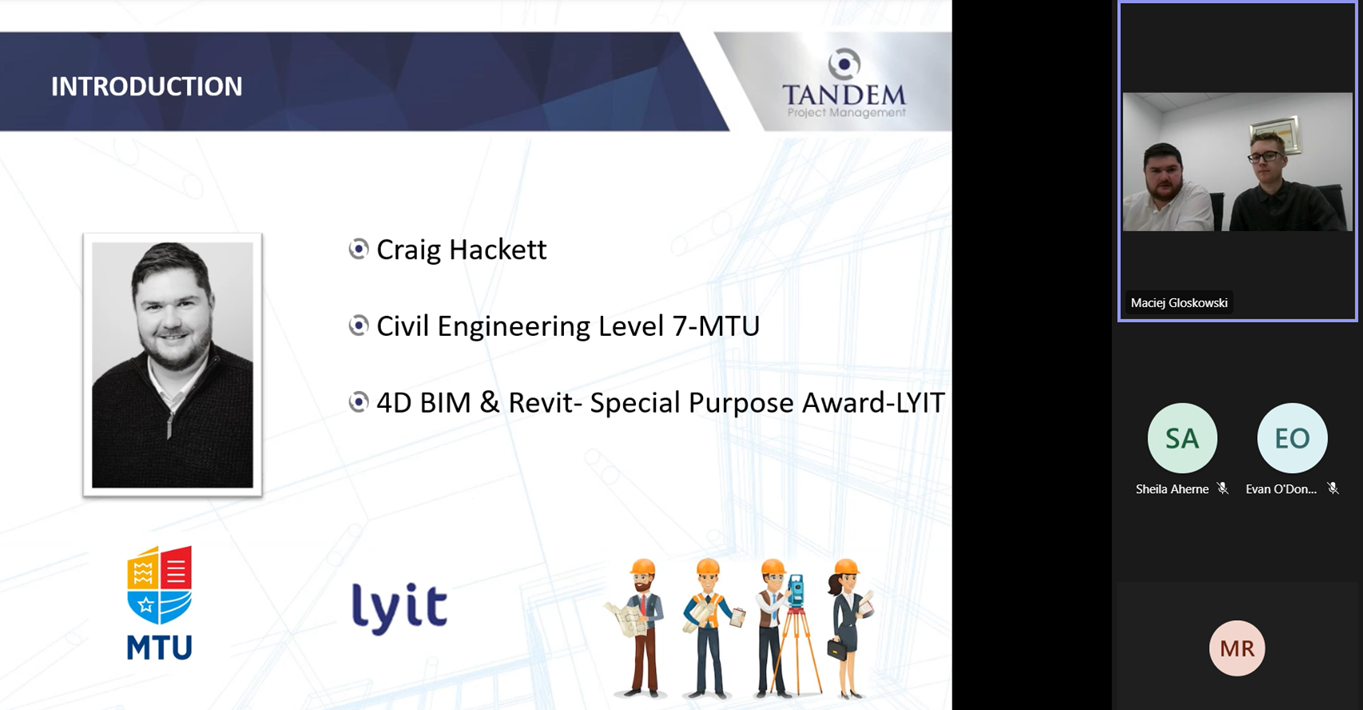 INTRODUCTION

TANDEM
Project Management

Craig Hackett

Civil Engineering Level 7-MTU

4D BIM & Revit- Special Purpose Award-LYIT

MTU

lyit

Maciej Gloskowski

SA
Sheila Aherne

EO
Evan O'Don...

MR